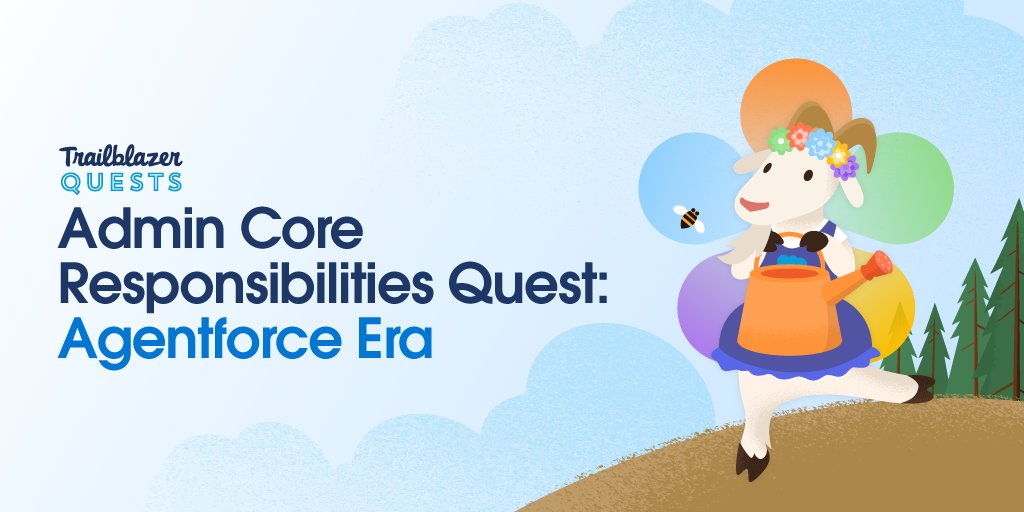 Trailblazer
QUESTS

Admin Core Responsibilities Quest: Agentforce Era